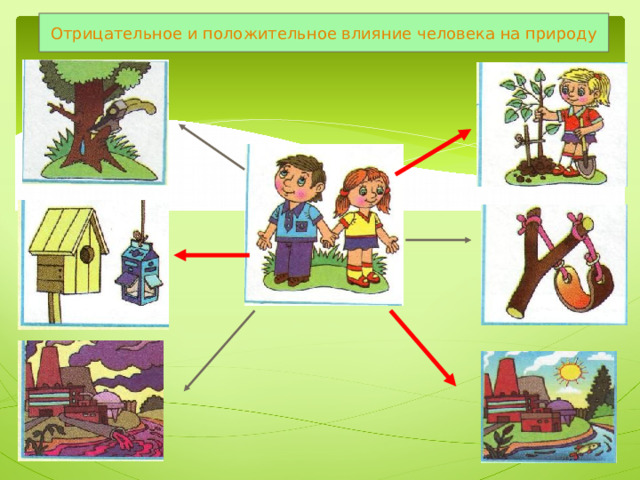 Отрицательное и положительное влияние человека на природу